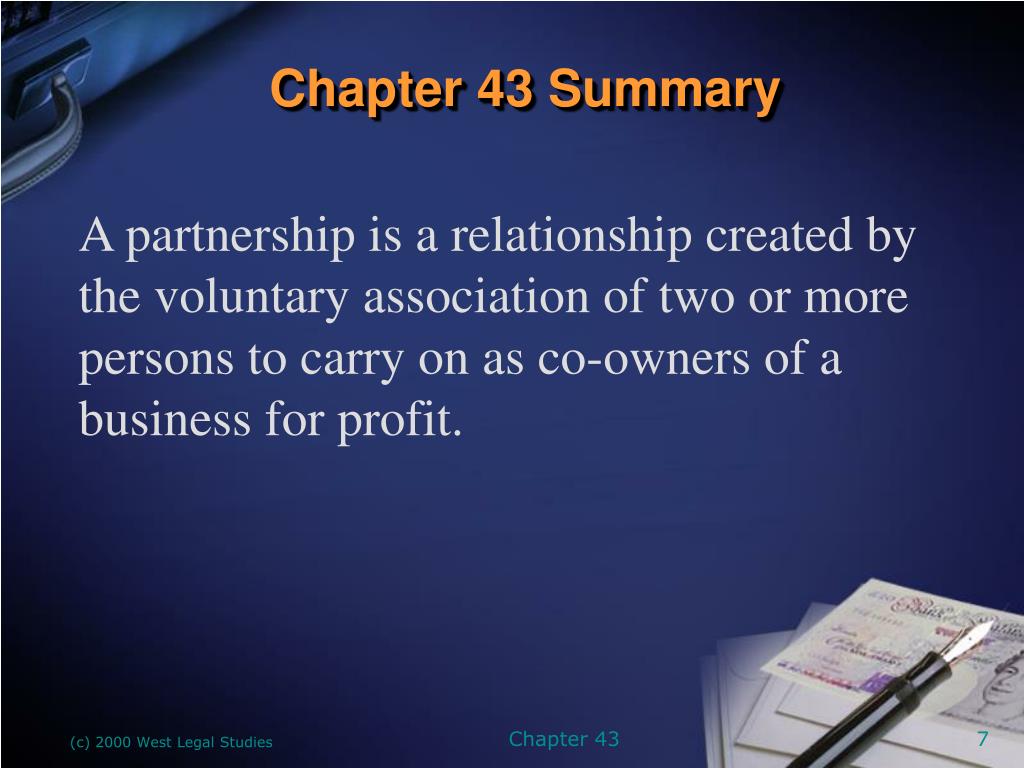 Chapter 43 Summary

A partnership is a relationship created by the voluntary association of two or more persons to carry on as co-owners of a business for profit.

(c) 2000 West Legal Studies

Chapter 43

7